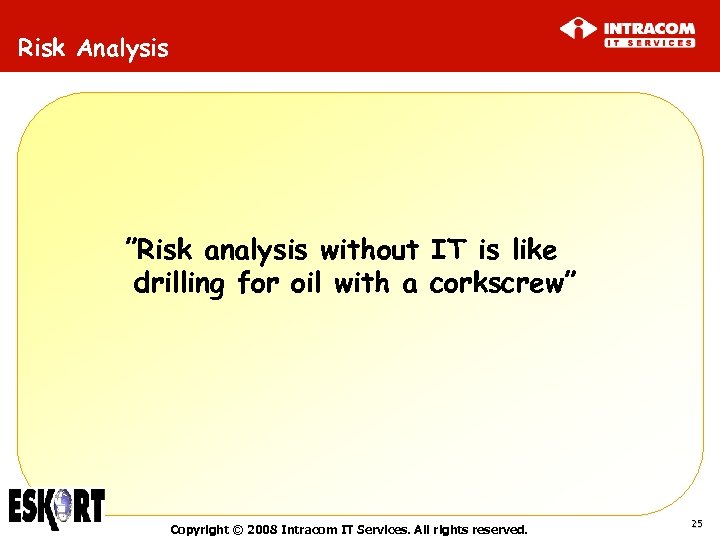 Risk Analysis

INTRACOM
IT SERVICES

"Risk analysis without IT is like drilling for oil with a corkscrew"

ESKORT

Copyright © 2008 Intracom IT Services. All rights reserved.

25